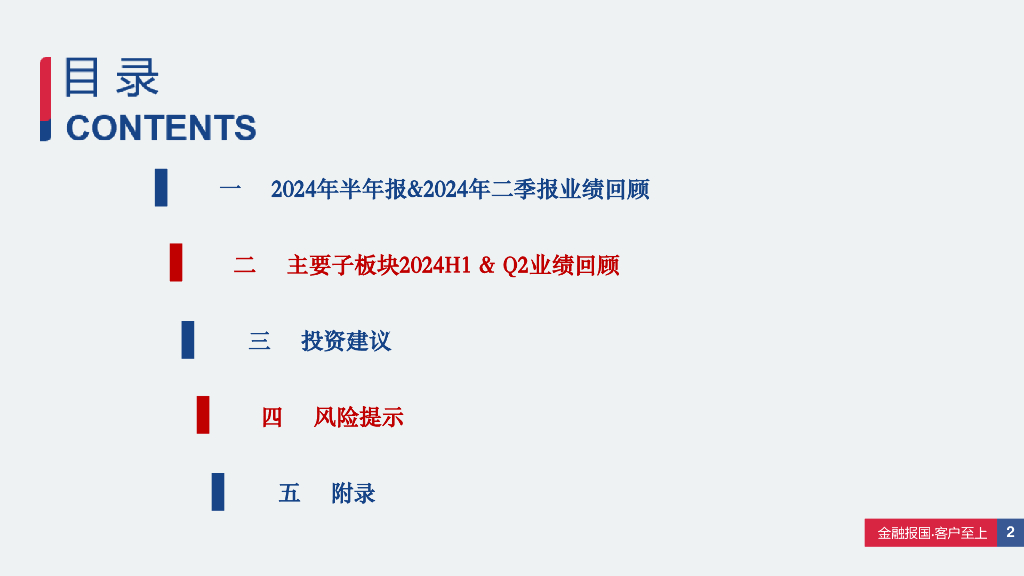 目录
CONTENTS

一 2024年半年报&2024年二季报业绩回顾

二 主要子板块2024H1 & Q2业绩回顾

三 投资建议

四 风险提示

五 附录

金融报国·客户至上 2